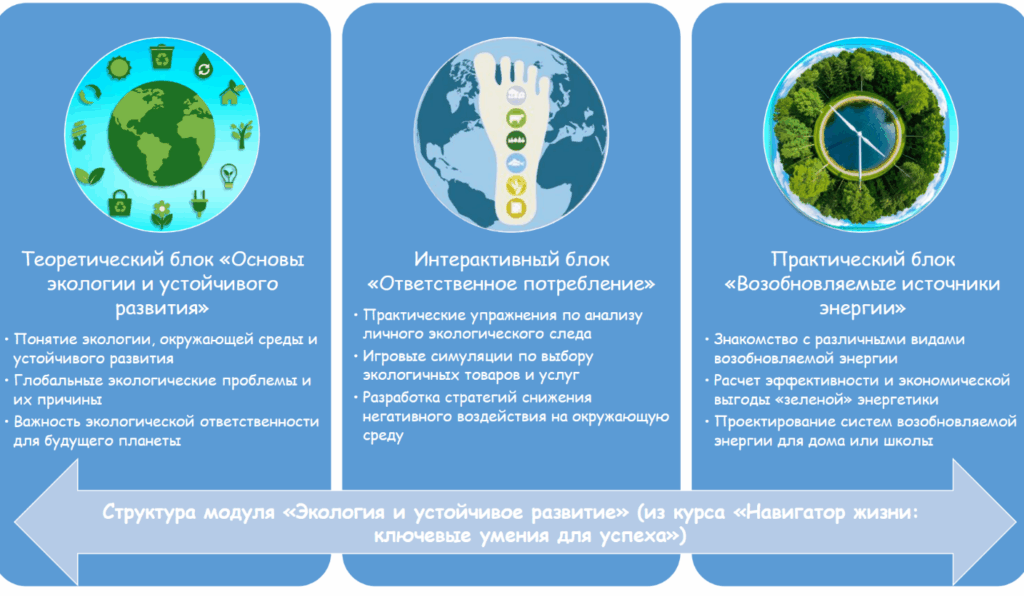 Теоретический блок «Основы экологии и устойчивого развития»

• Понятие экологии, окружающей среды и устойчивого развития
• Глобальные экологические проблемы и их причины
• Важность экологической ответственности для будущего планеты

Интерактивный блок «Ответственное потребление»

• Практические упражнения по анализу личного экологического следа
• Игровые симуляции по выбору экологичных товаров и услуг
• Разработка стратегий снижения негативного воздействия на окружающую среду

Практический блок «Возобновляемые источники энергии»

• Знакомство с различными видами возобновляемой энергии
• Расчет эффективности и экономической выгоды «зеленой» энергетики
• Проектирование систем возобновляемой энергии для дома или школы

Структура модуля «Экология и устойчивое развитие» (из курса «Навигатор жизни: ключевые умения для успеха»)